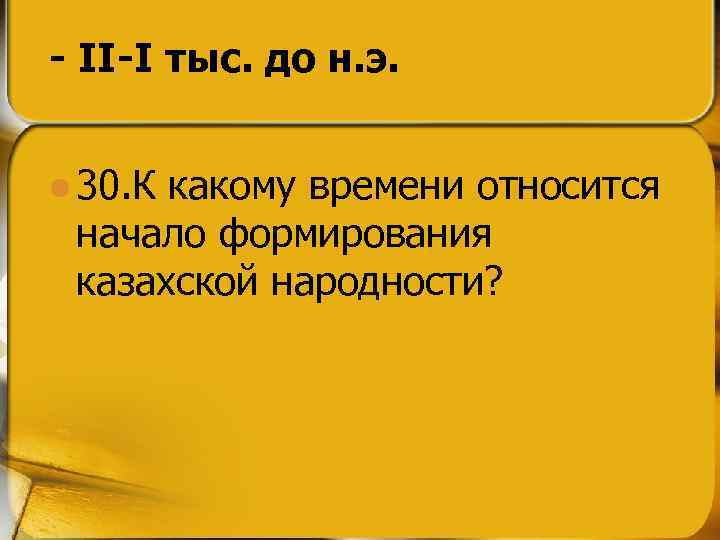 - II-I тыс. до н.э.

30.К какому времени относится начало формирования казахской народности?